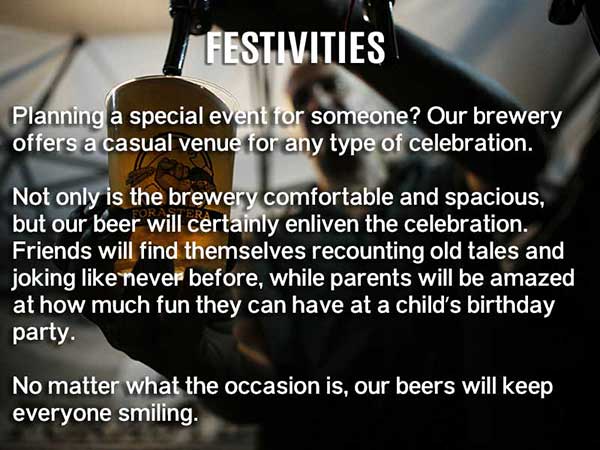 FESTIVITIES

Planning a special event for someone? Our brewery offers a casual venue for any type of celebration.

Not only is the brewery comfortable and spacious, but our beer will certainly enliven the celebration. Friends will find themselves recounting old tales and joking like never before, while parents will be amazed at how much fun they can have at a child's birthday party.

No matter what the occasion is, our beers will keep everyone smiling.

FORASTERA